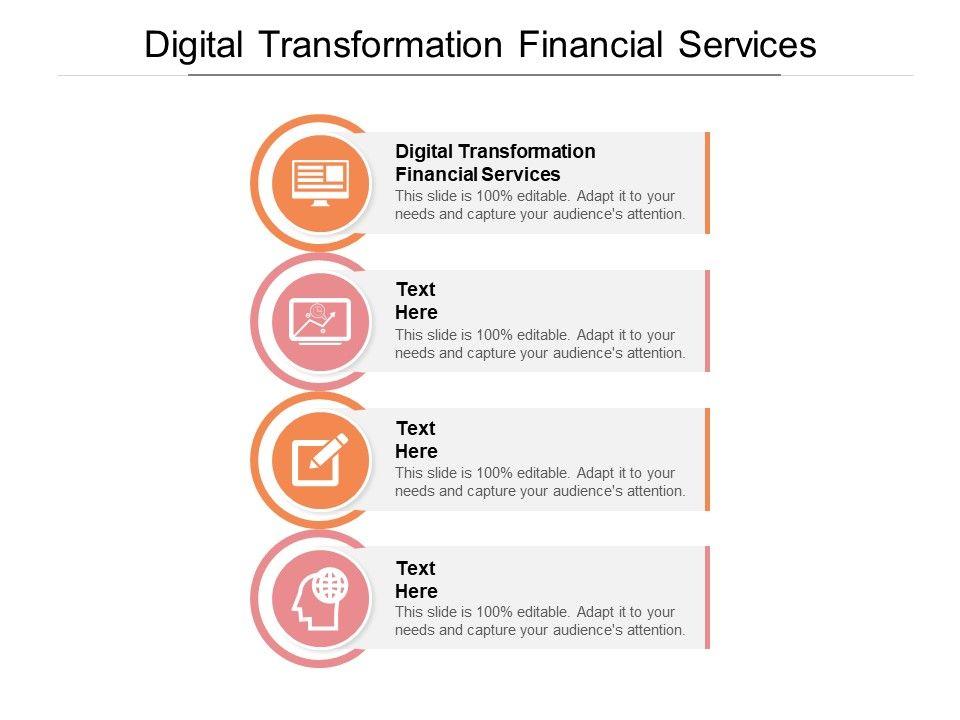 Digital Transformation Financial Services

Digital Transformation Financial Services
This slide is 100% editable. Adapt it to your needs and capture your audience's attention.

Text Here
This slide is 100% editable. Adapt it to your needs and capture your audience's attention.

Text Here
This slide is 100% editable. Adapt it to your needs and capture your audience's attention.

Text Here
This slide is 100% editable. Adapt it to your needs and capture your audience's attention.